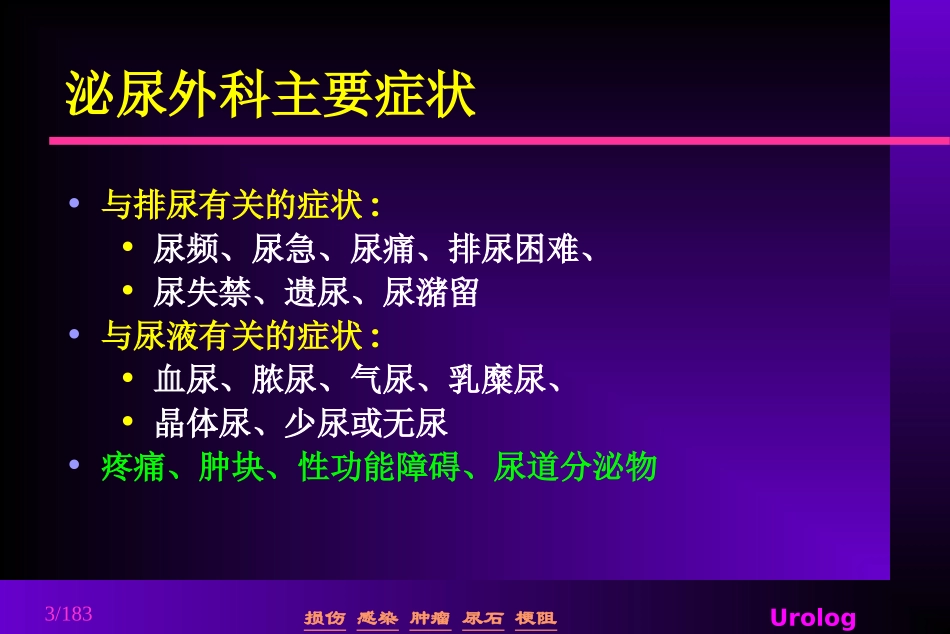 泌尿外科主要症状

• 与排尿有关的症状：
  • 尿频、尿急、尿痛、排尿困难、
  • 尿失禁、遗尿、尿潴留
• 与尿液有关的症状：
  • 血尿、脓尿、气尿、乳糜尿、
  • 晶体尿、少尿或无尿
• 疼痛、肿块、性功能障碍、尿道分泌物

3/183

损伤 感染 肿瘤 尿石 梗阻

Urolog